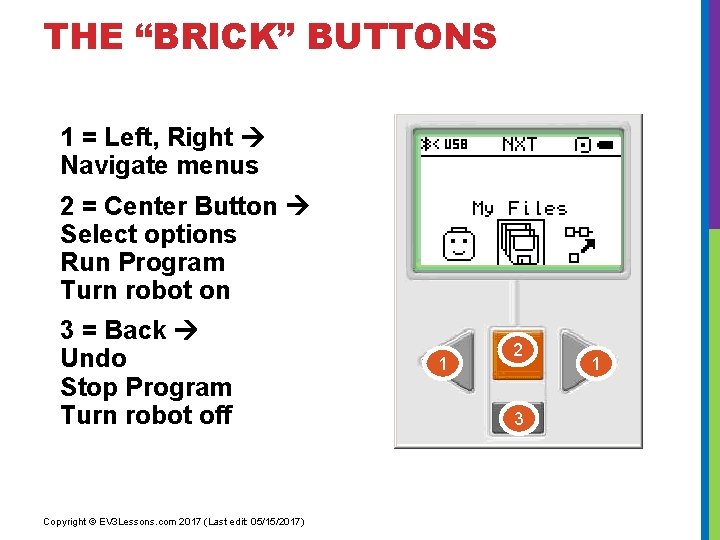 THE “BRICK” BUTTONS

1 = Left, Right → Navigate menus

2 = Center Button → Select options Run Program Turn robot on

3 = Back → Undo Stop Program Turn robot off

USB NXT

My Files

1

2

1

3

Copyright © EV3Lessons.com 2017 (Last edit 05/15/2017)